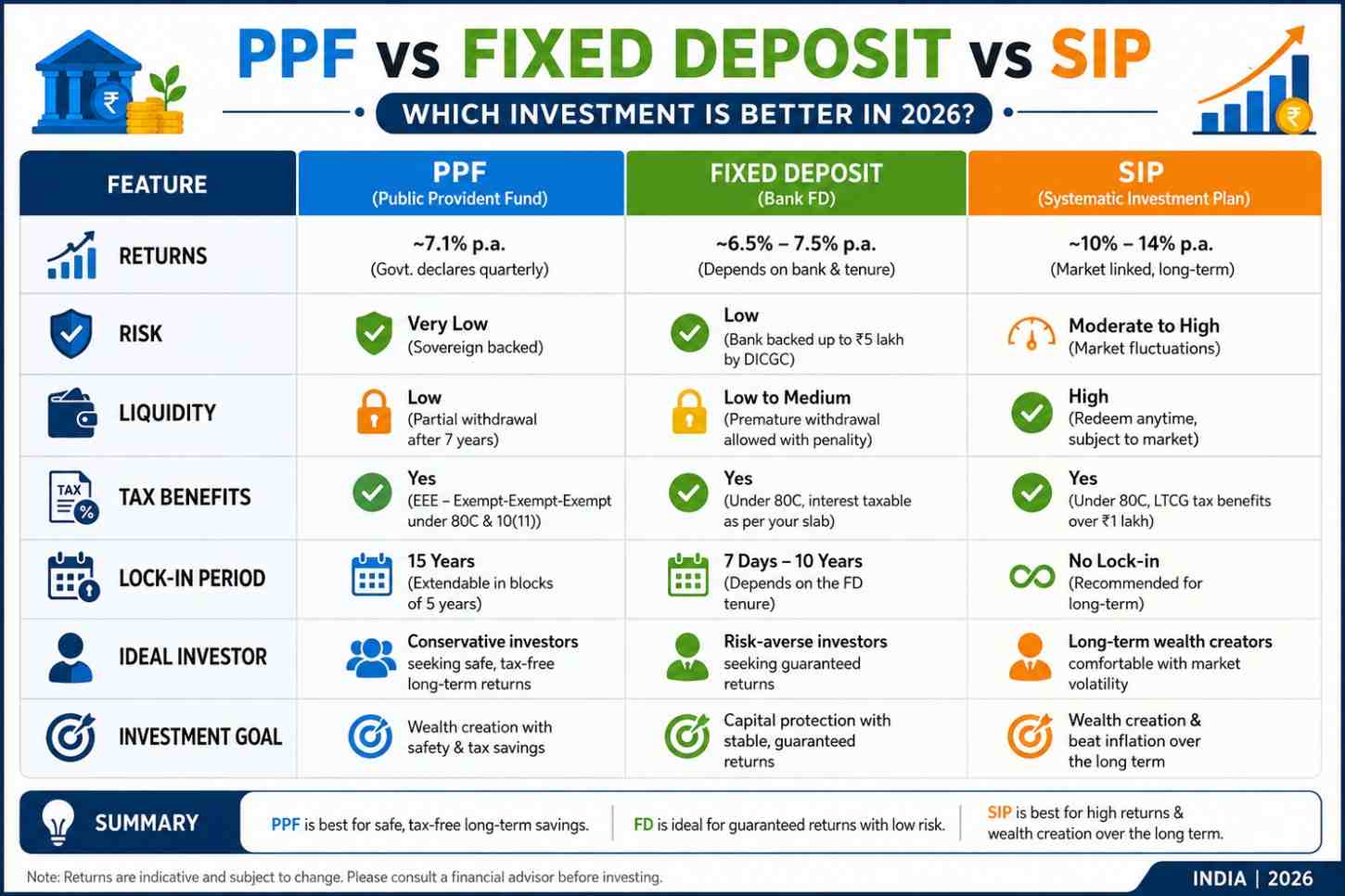 PPF vs FIXED DEPOSIT vs SIP

WHICH INVESTMENT IS BETTER IN 2026?

| FEATURE | PPF (Public Provident Fund) | FIXED DEPOSIT (Bank FD) | SIP (Systematic Investment Plan) |
|---|---|---|---|
| RETURNS | ~7.1% p.a. (Govt. declares quarterly) | ~6.5% – 7.5% p.a. (Depends on bank & tenure) | ~10% – 14% p.a. (Market linked, long-term) |
| RISK | Very Low (Sovereign backed) | Low (Bank backed up to ₹5 lakh by DICGC) | Moderate to High (Market fluctuations) |
| LIQUIDITY | Low (Partial withdrawal after 7 years) | Low to Medium (Premature withdrawal allowed with penality) | High (Redeem anytime, subject to market) |
| TAX BENEFITS | Yes (EEE – Exempt-Exempt-Exempt under 80C & 10(11)) | Yes (Under 80C, interest taxable as per your slab) | Yes (Under 80C, LTCG tax benefits over ₹1 lakh) |
| LOCK-IN PERIOD | 15 Years (Extendable in blocks of 5 years) | 7 Days – 10 Years (Depends on the FD tenure) | No Lock-in (Recommended for long-term) |
| IDEAL INVESTOR | Conservative investors seeking safe, tax-free long-term returns | Risk-averse investors seeking guaranteed returns | Long-term wealth creators comfortable with market volatility |
| INVESTMENT GOAL | Wealth creation with safety & tax savings | Capital protection with stable, guaranteed returns | Wealth creation & beat inflation over the long term |

SUMMARY

PPF is best for safe, tax-free long-term savings.

FD is ideal for guaranteed returns with low risk.

SIP is best for high returns & wealth creation over the long term.

Note: Returns are indicative and subject to change. Please consult a financial advisor before investing.

INDIA | 2026